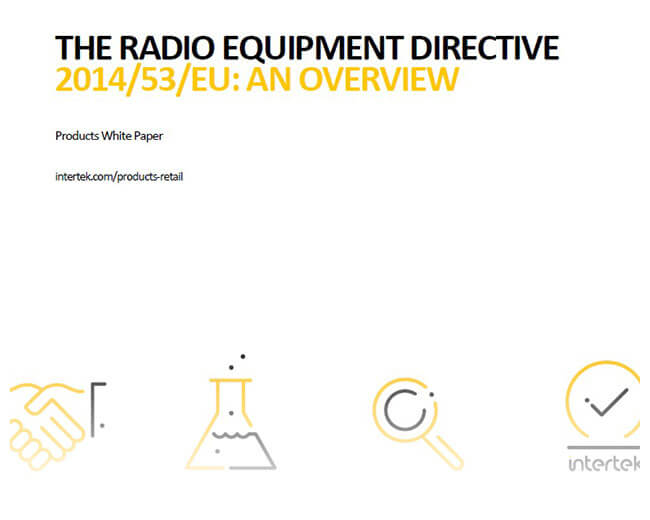 THE RADIO EQUIPMENT DIRECTIVE
2014/53/EU: AN OVERVIEW

Products White Paper

intertek.com/products-retail

intertek